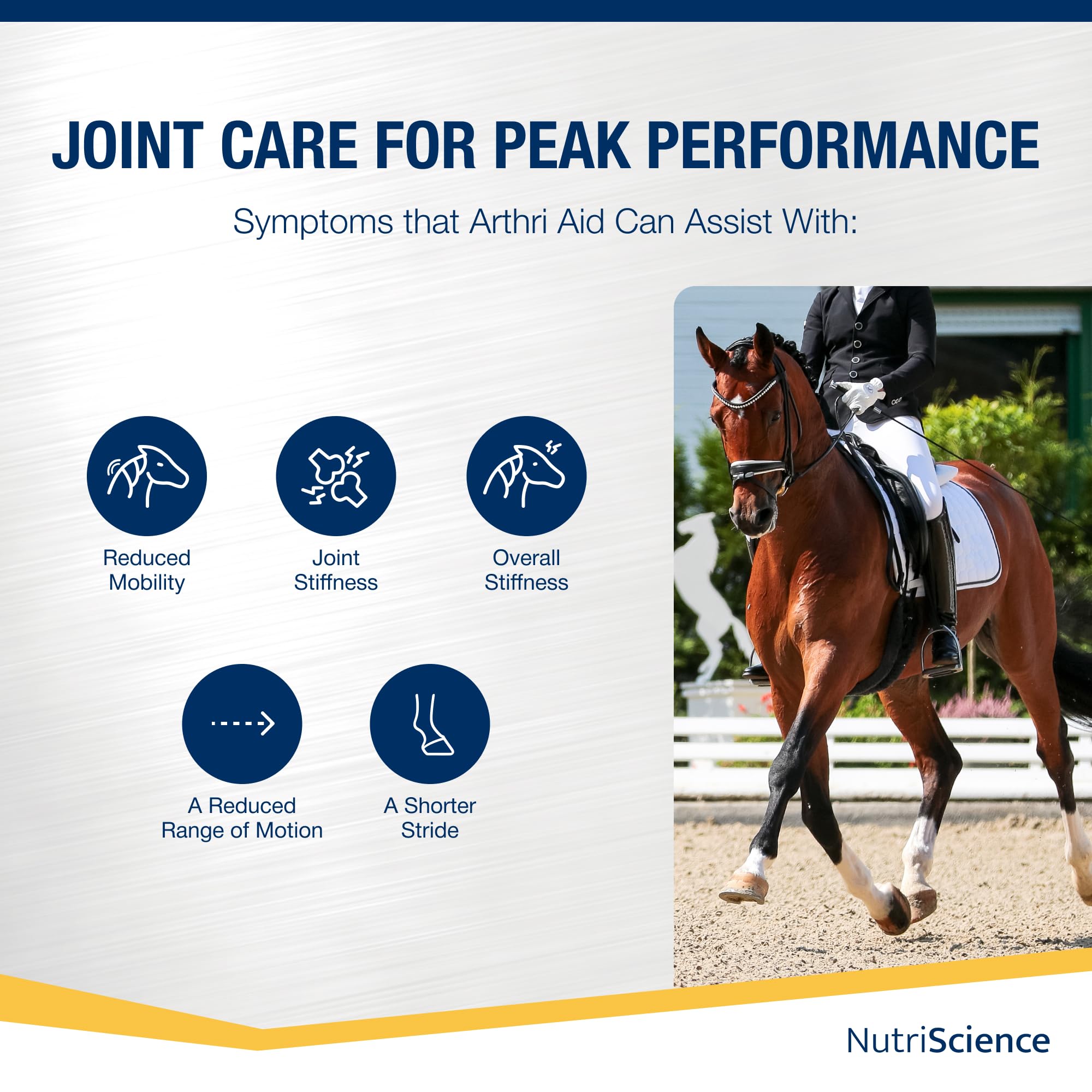 JOINT CARE FOR PEAK PERFORMANCE

Symptoms that Arthri Aid Can Assist With:

Reduced Mobility

Joint Stiffness

Overall Stiffness

A Reduced Range of Motion

A Shorter Stride

NutriScience